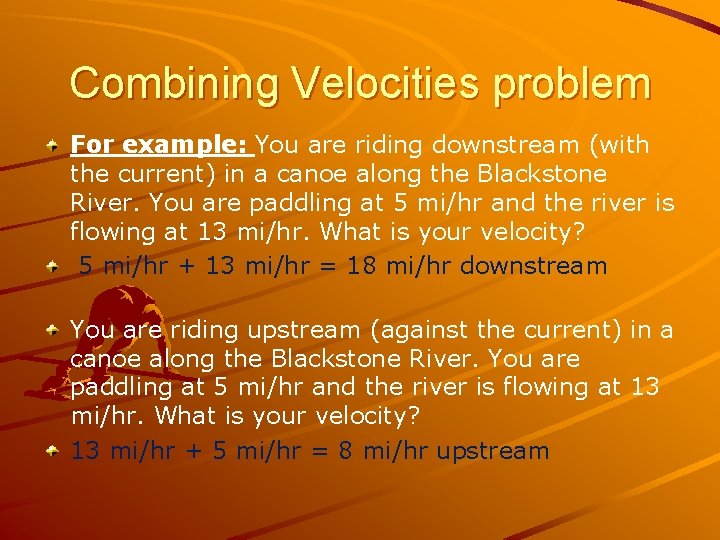 Combining Velocities problem

For example: You are riding downstream (with the current) in a canoe along the Blackstone River. You are paddling at 5 mi/hr and the river is flowing at 13 mi/hr. What is your velocity?

5 mi/hr + 13 mi/hr = 18 mi/hr downstream

You are riding upstream (against the current) in a canoe along the Blackstone River. You are paddling at 5 mi/hr and the river is flowing at 13 mi/hr. What is your velocity?

13 mi/hr + 5 mi/hr = 8 mi/hr upstream